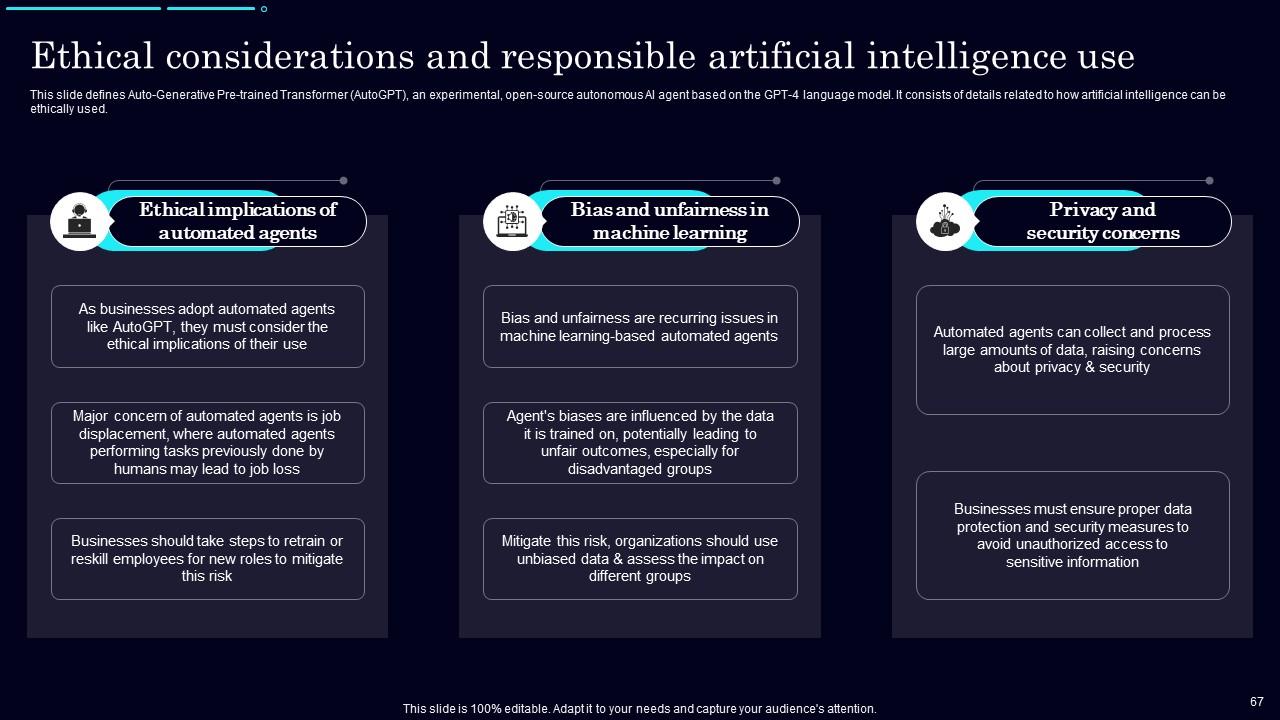 Ethical considerations and responsible artificial intelligence use

This slide defines Auto-Generative Pre-trained Transformer (AutoGPT), an experimental, open-source autonomous AI agent based on the GPT-4 language model. It consists of details related to how artificial intelligence can be ethically used.

Ethical implications of automated agents

As businesses adopt automated agents like AutoGPT, they must consider the ethical implications of their use

Major concern of automated agents is job displacement, where automated agents performing tasks previously done by humans may lead to job loss

Businesses should take steps to retrain or reskill employees for new roles to mitigate this risk

Bias and unfairness in machine learning

Bias and unfairness are recurring issues in machine learning-based automated agents

Agent's biases are influenced by the data it is trained on, potentially leading to unfair outcomes, especially for disadvantaged groups

Mitigate this risk, organizations should use unbiased data & assess the impact on different groups

Privacy and security concerns

Automated agents can collect and process large amounts of data, raising concerns about privacy & security

Businesses must ensure proper data protection and security measures to avoid unauthorized access to sensitive information

This slide is 100% editable. Adapt it to your needs and capture your audience's attention.

67